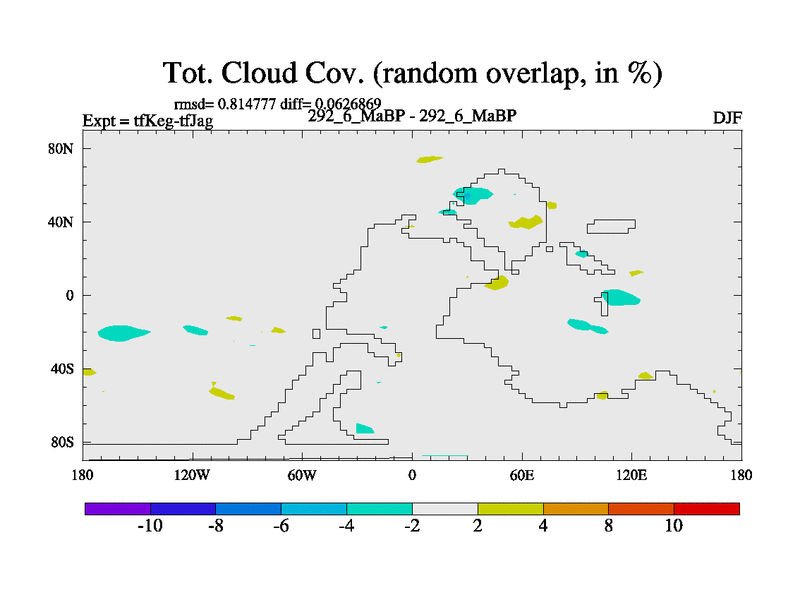 Tot. Cloud Cov. (random overlap, in %)

rmsd= 0.814777 diff= 0.0626869

Expt = tfKeg-tfJag

292_6_MaBP - 292_6_MaBP

DJF

80N

40N

0

40S

80S

180

120W

60W

0

60E

120E

180

-10

-8

-6

-4

-2

2

4

8

10